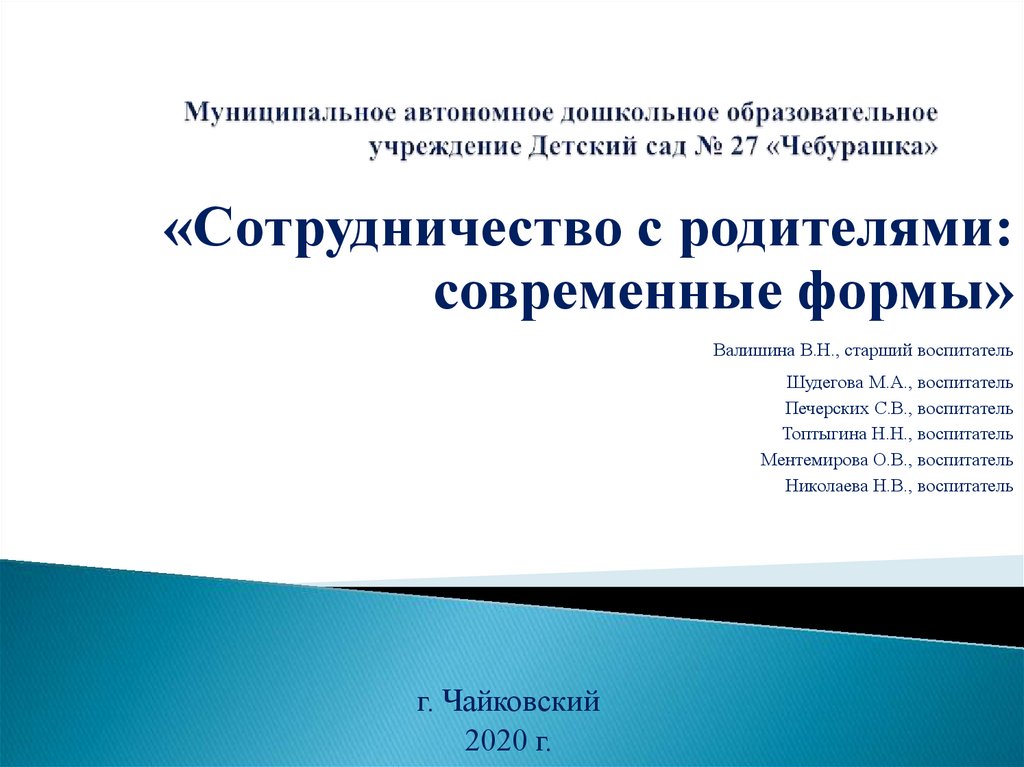 Муниципальное автономное дошкольное образовательное учреждение Детский сад № 27 «Чебурашка»

«Сотрудничество с родителями: современные формы»

Валишина В.Н., старший воспитатель

Шудегова М.А., воспитатель
Печерских С.В., воспитатель
Топтыгина Н.Н., воспитатель
Ментемирова О.В., воспитатель
Николаева Н.В., воспитатель

г. Чайковский
2020 г.